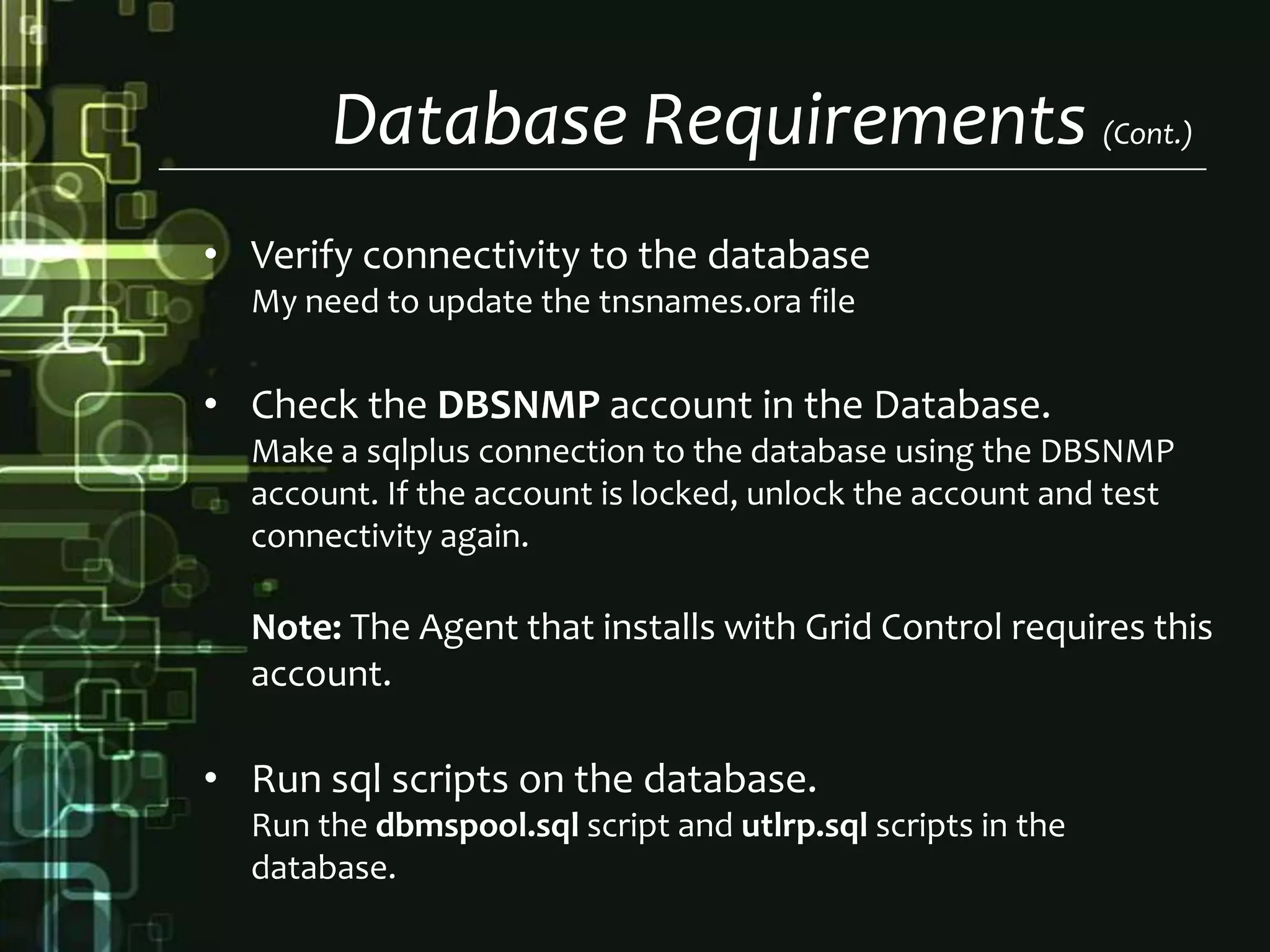 Database Requirements (Cont.)

• Verify connectivity to the database
My need to update the tnsnames.ora file

• Check the DBSNMP account in the Database.
Make a sqlplus connection to the database using the DBSNMP account. If the account is locked, unlock the account and test connectivity again.

Note: The Agent that installs with Grid Control requires this account.

• Run sql scripts on the database.
Run the dbmspool.sql script and utlrp.sql scripts in the database.